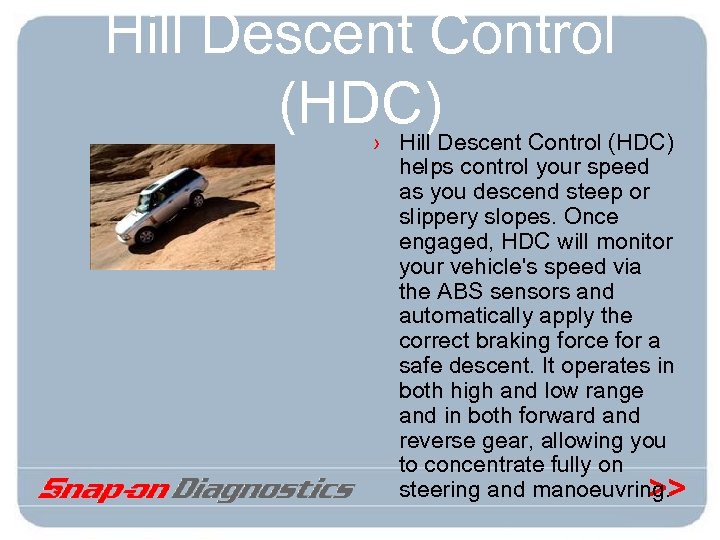 Hill Descent Control (HDC)

› Hill Descent Control (HDC) helps control your speed as you descend steep or slippery slopes. Once engaged, HDC will monitor your vehicle's speed via the ABS sensors and automatically apply the correct braking force for a safe descent. It operates in both high and low range and in both forward and reverse gear, allowing you to concentrate fully on steering and manoeuvring.

Snap-on Diagnostics

>>